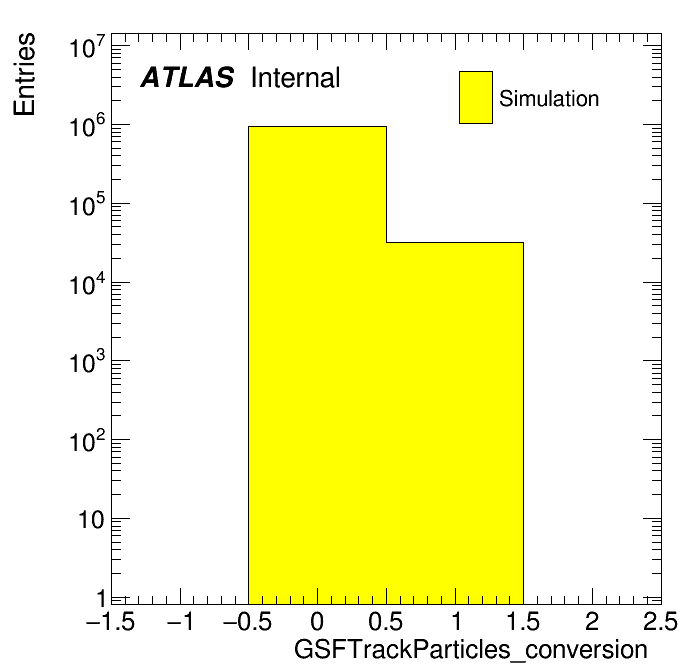 Entries

$10^7$
$10^6$
$10^5$
$10^4$
$10^3$
$10^2$
10
1

ATLAS Internal

Simulation

−1.5 −1 −0.5 0 0.5 1 1.5 2 2.5

GSFTrackParticles_conversion